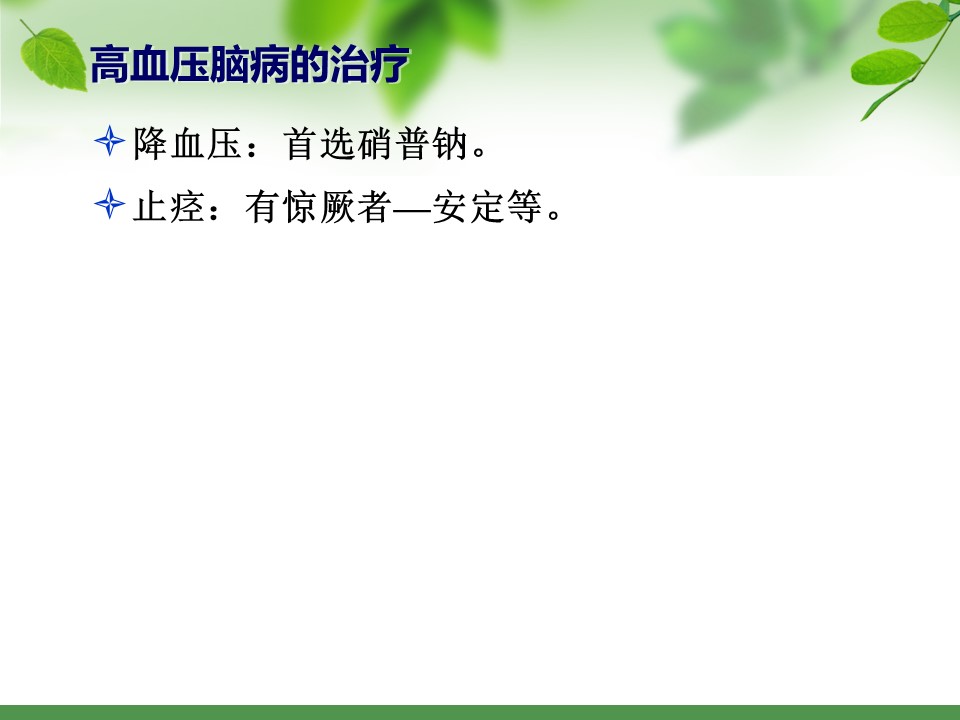 高血压脑病的治疗

降血压：首选硝普钠。

止痉：有惊厥者—安定等。